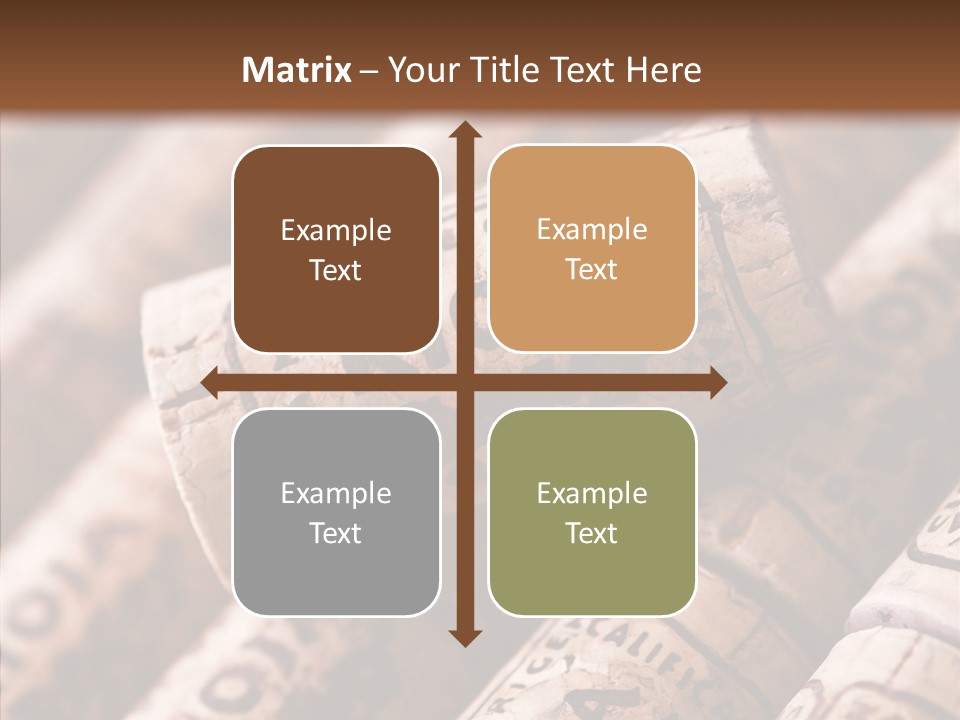 Matrix – Your Title Text Here

Example Text

Example Text

Example Text

Example Text